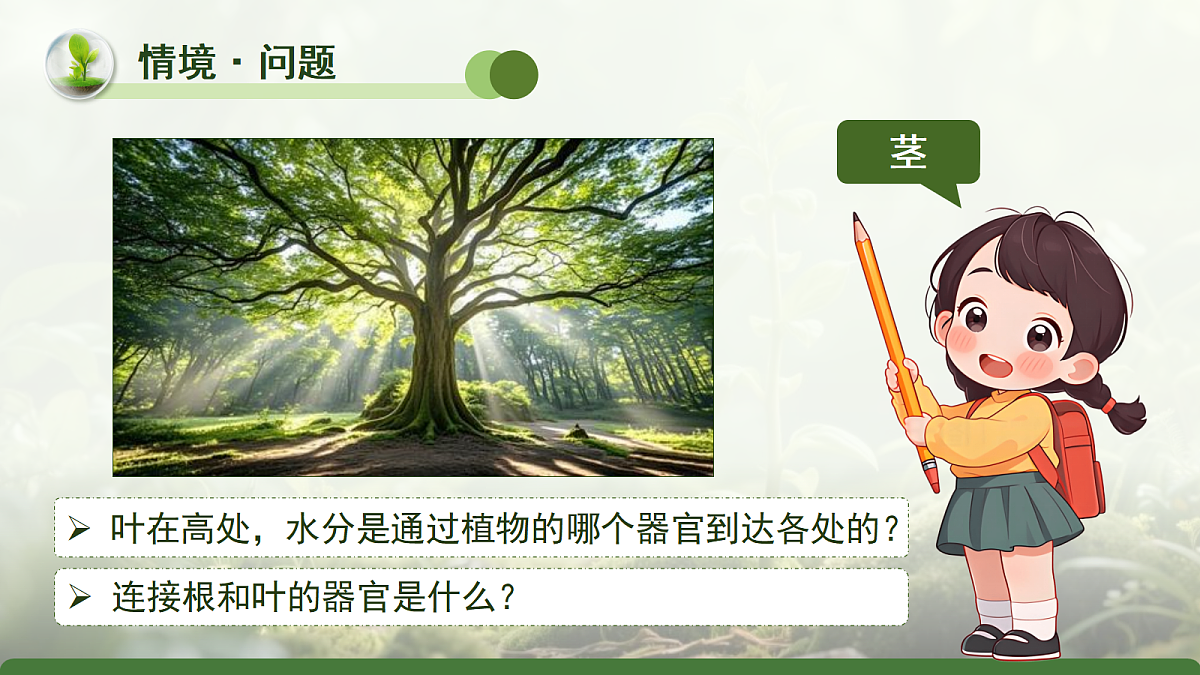 情境 · 问题

茎

➢ 叶在高处，水分是通过植物的哪个器官到达各处的？

➢ 连接根和叶的器官是什么？